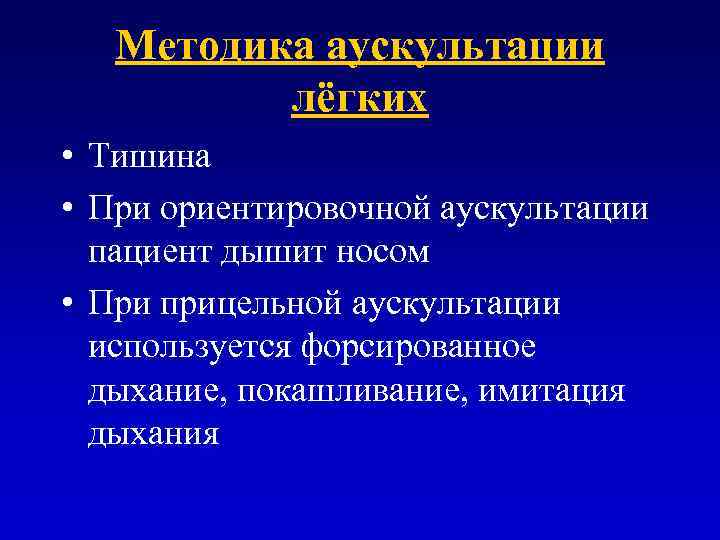 Методика аускультации лёгких

• Тишина
• При ориентировочной аускультации пациент дышит носом
• При прицельной аускультации используется форсированное дыхание, покашливание, имитация дыхания